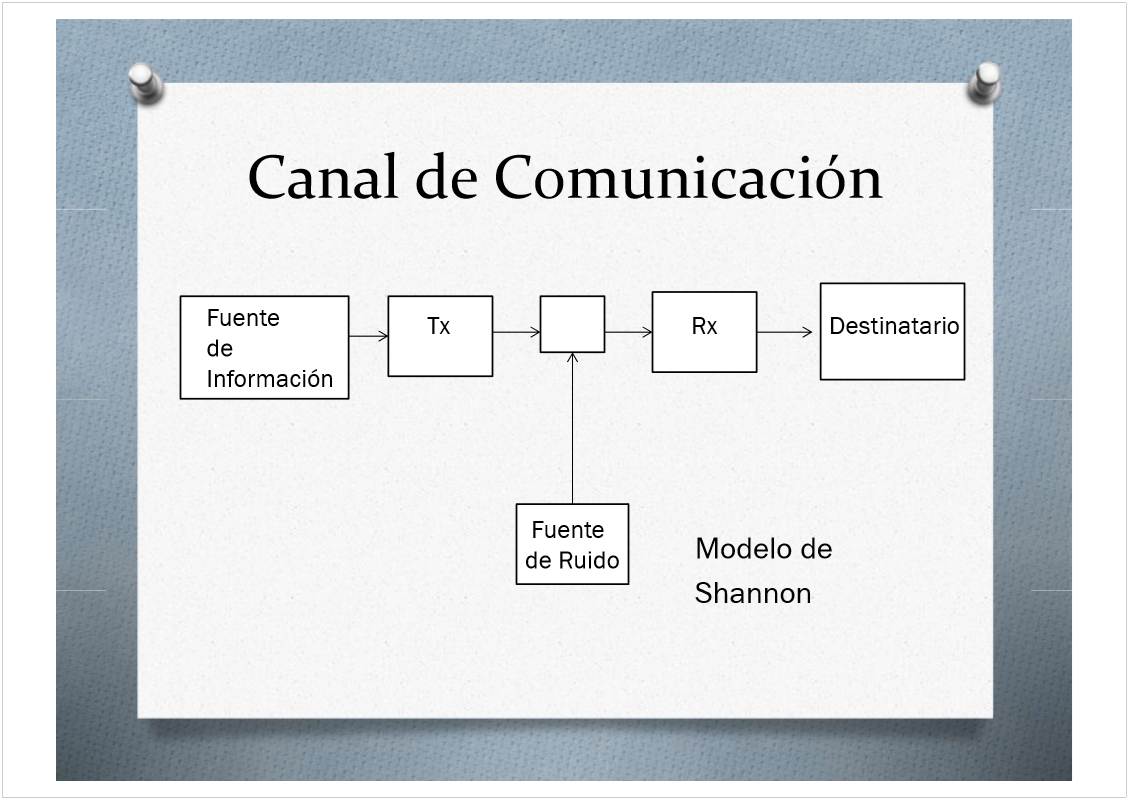 Canal de Comunicación

Fuente de Información

Tx

Rx

Destinatario

Fuente de Ruido

Modelo de Shannon